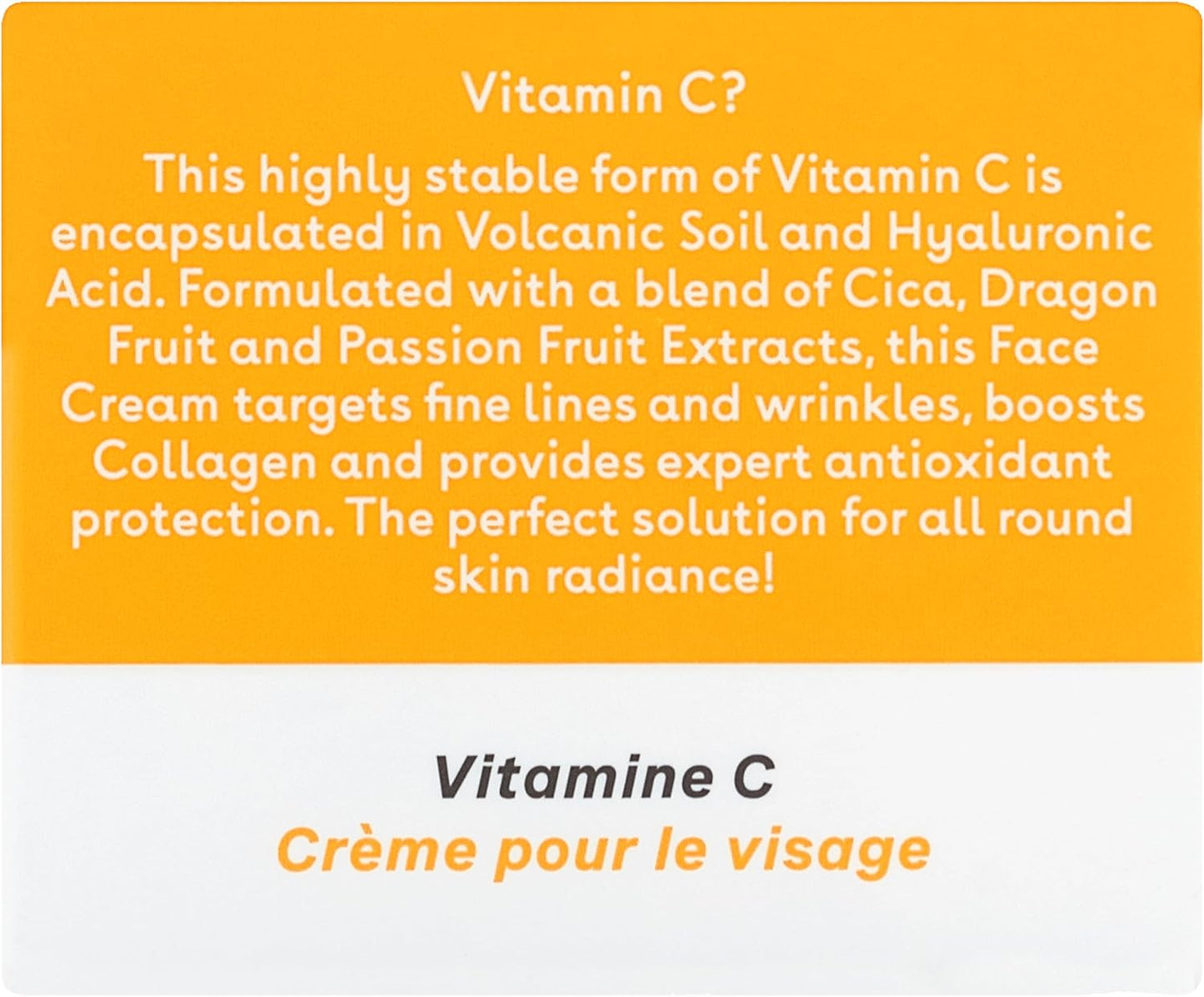 Vitamin C?

This highly stable form of Vitamin C is encapsulated in Volcanic Soil and Hyaluronic Acid. Formulated with a blend of Cica, Dragon Fruit and Passion Fruit Extracts, this Face Cream targets fine lines and wrinkles, boosts Collagen and provides expert antioxidant protection. The perfect solution for all round skin radiance!

Vitamine C
Crème pour le visage